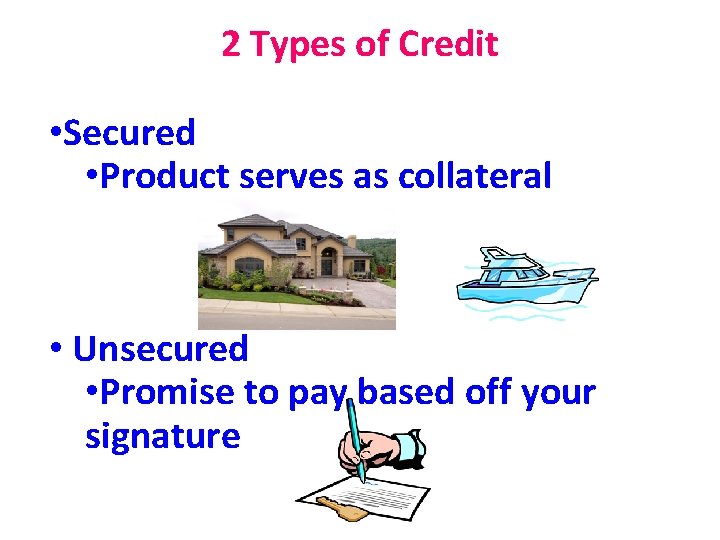 2 Types of Credit

•Secured
•Product serves as collateral

• Unsecured
•Promise to pay based off your signature